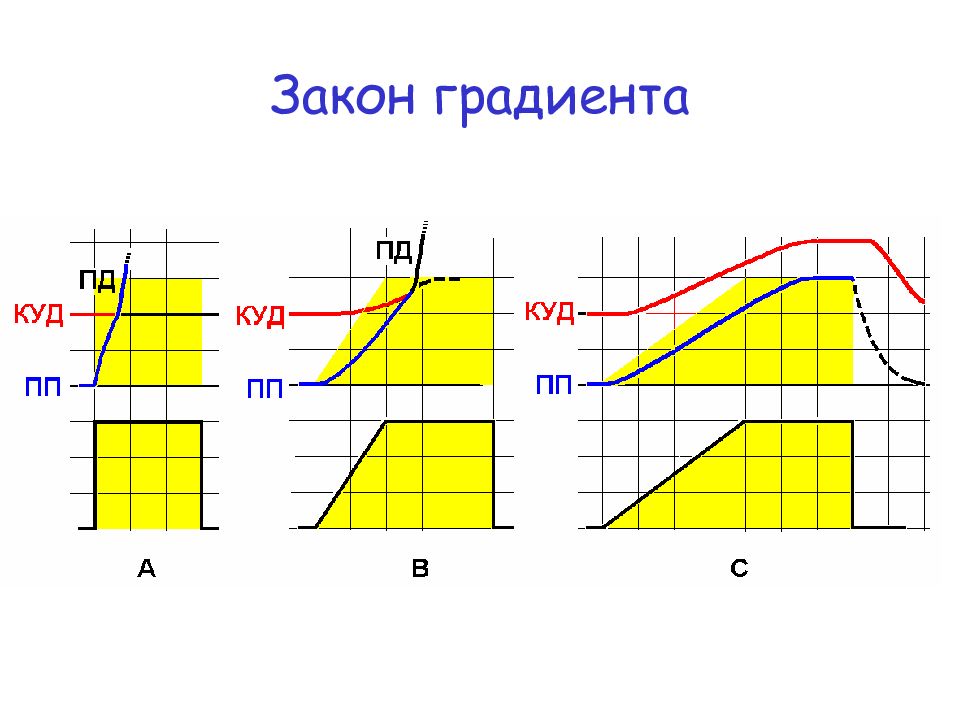 Закон градиента

ПД
КУД
ПП
A

ПД
КУД
ПП
B

КУД
ПП
C